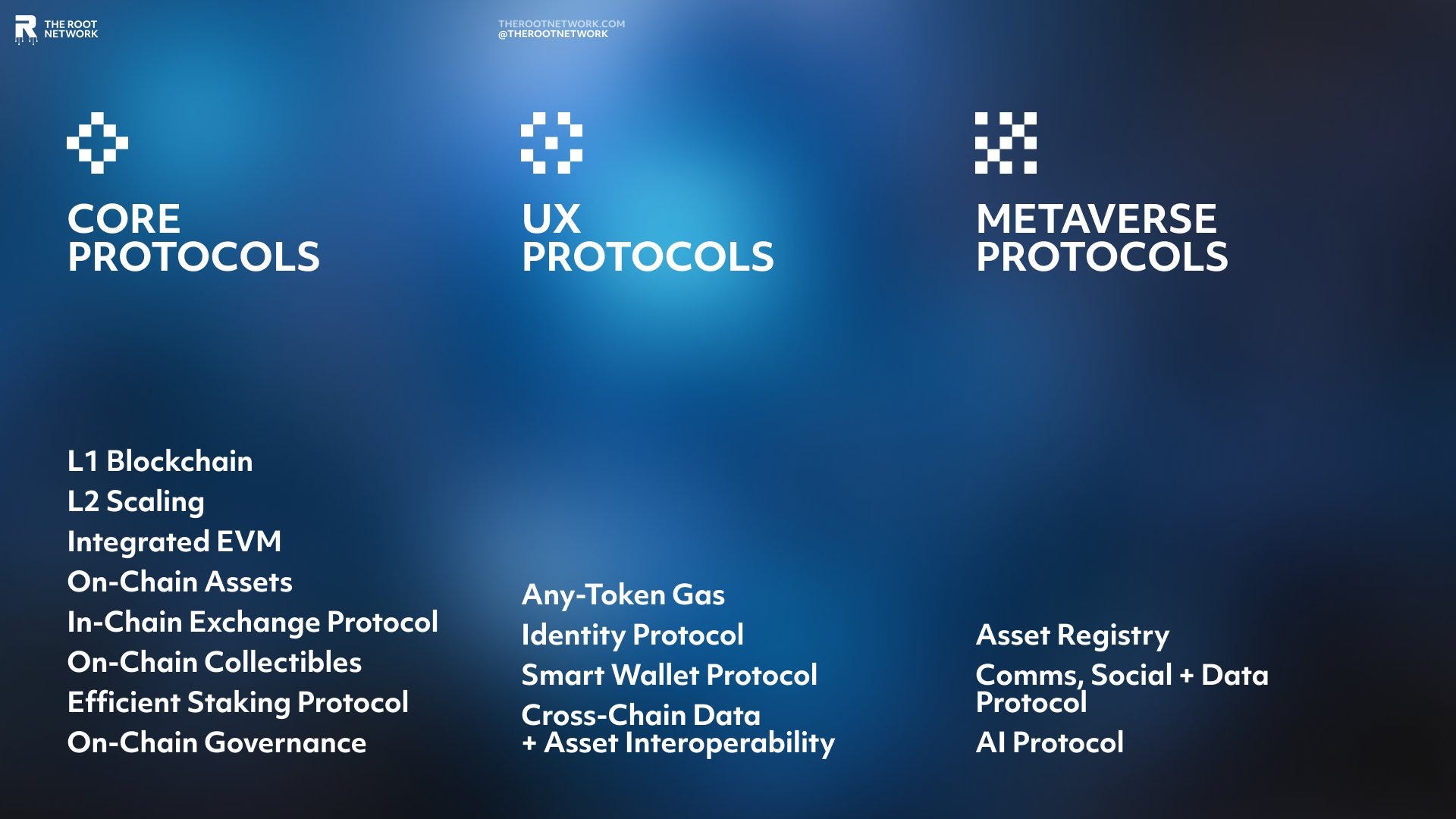 THE ROOT NETWORK

THEROOTNETWORK.COM
@THEROOTNETWORK

CORE PROTOCOLS

L1 Blockchain
L2 Scaling
Integrated EVM
On-Chain Assets
In-Chain Exchange Protocol
On-Chain Collectibles
Efficient Staking Protocol
On-Chain Governance

UX PROTOCOLS

Any-Token Gas
Identity Protocol
Smart Wallet Protocol
Cross-Chain Data + Asset Interoperability

METAVERSE PROTOCOLS

Asset Registry
Comms, Social + Data Protocol
AI Protocol